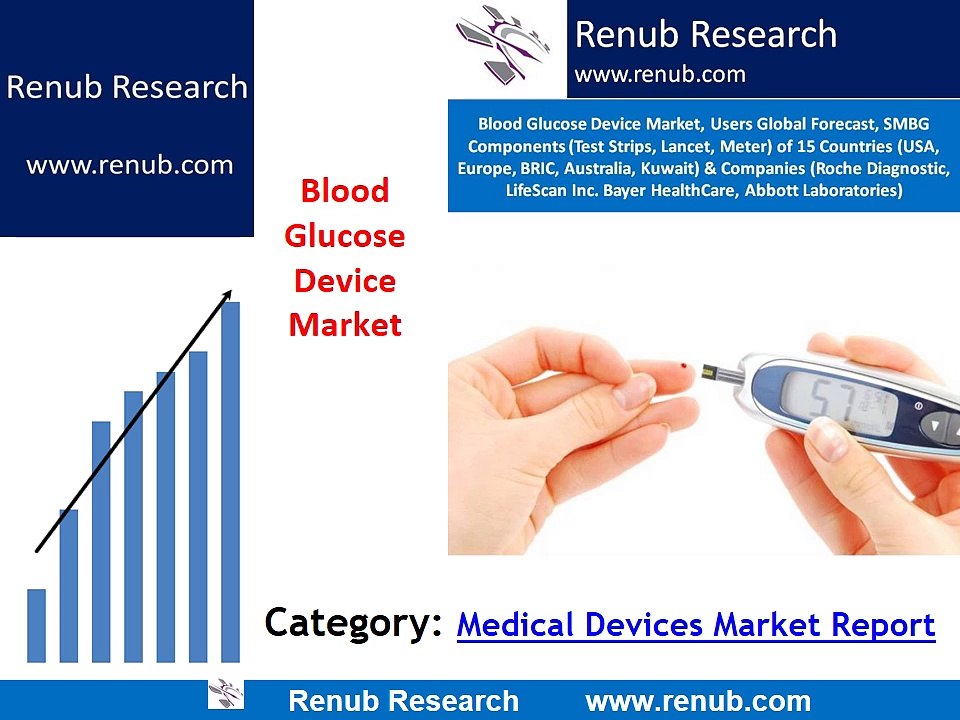 Renub Research

www.renub.com

Renub Research
www.renub.com

Blood Glucose Device Market, Users Global Forecast, SMBG Components (Test Strips, Lancet, Meter) of 15 Countries (USA, Europe, BRIC, Australia, Kuwait) & Companies (Roche Diagnostic, LifeScan Inc. Bayer HealthCare, Abbott Laboratories)

Blood Glucose Device Market

Category: Medical Devices Market Report

Renub Research www.renub.com